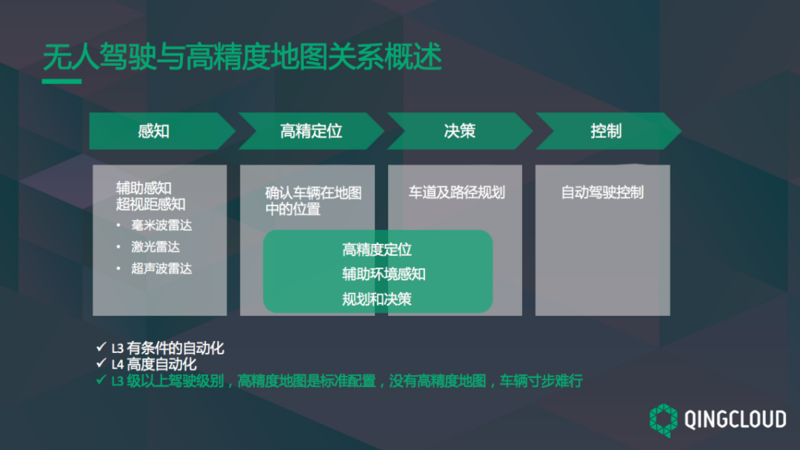 无人驾驶与高精度地图关系概述

感知

高精定位

决策

控制

辅助感知
超视距感知
• 毫米波雷达
• 激光雷达
• 超声波雷达

确认车辆在地图中的位置

车道及路径规划

自动驾驶控制

高精度定位
辅助环境感知
规划和决策

✓ L3 有条件的自动化
✓ L4 高度自动化
✓ L3 级以上驾驶级别，高精度地图是标准配置，没有高精度地图，车辆寸步难行

QINGCLOUD